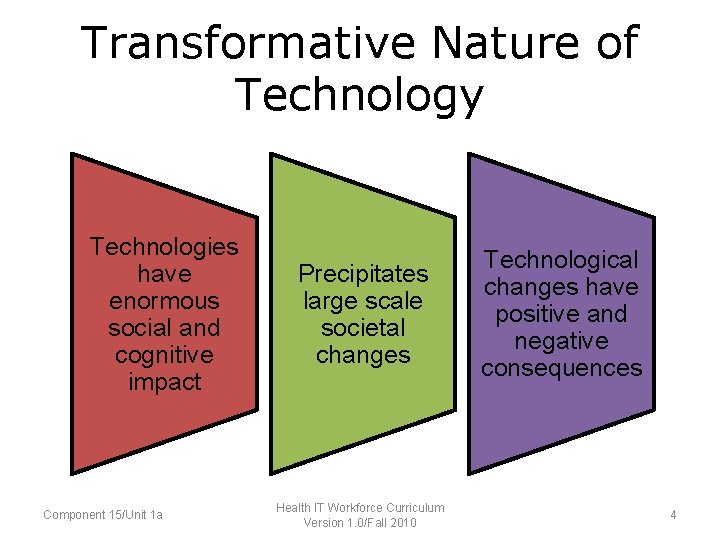 Transformative Nature of Technology

Technologies have enormous social and cognitive impact

Precipitates large scale societal changes

Technological changes have positive and negative consequences

Component 15/Unit 1a

Health IT Workforce Curriculum Version 1.0/Fall 2010

4